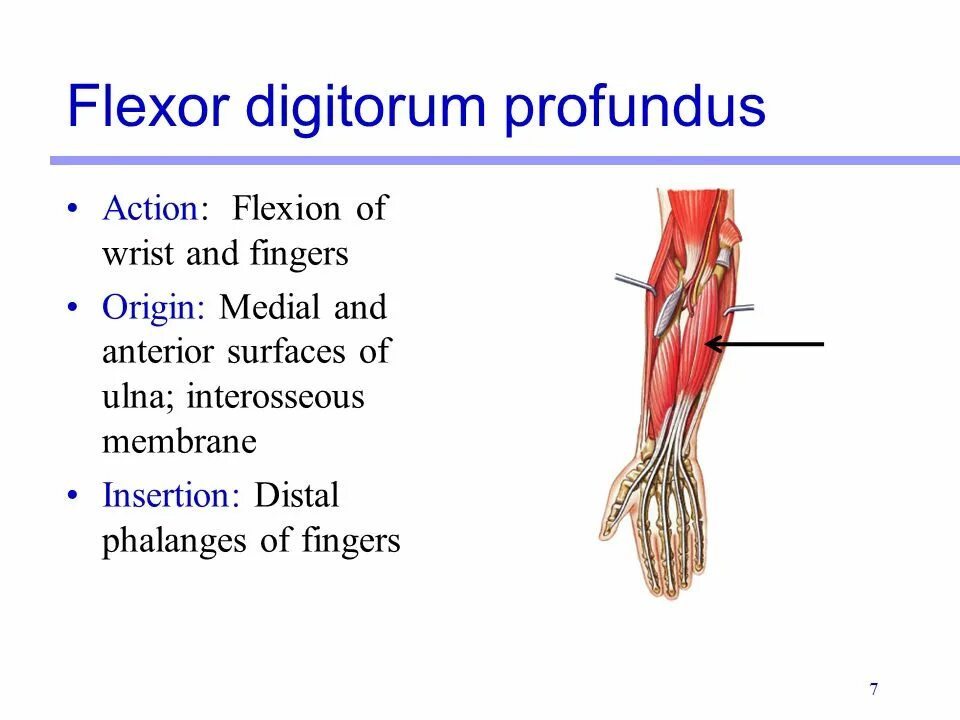 Flexor digitorum profundus

• Action: Flexion of wrist and fingers
• Origin: Medial and anterior surfaces of ulna; interosseous membrane
• Insertion: Distal phalanges of fingers

7